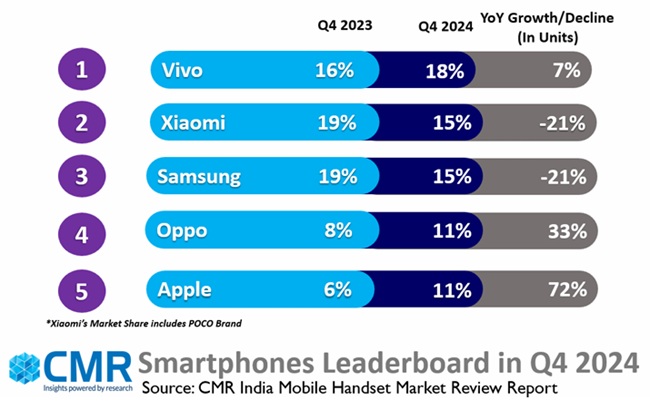 | | | Q4 2023 | Q4 2024 | YoY Growth/Decline (In Units) |
|---|---|---|---|---|
| 1 | Vivo | 16% | 18% | 7% |
| 2 | Xiaomi | 19% | 15% | -21% |
| 3 | Samsung | 19% | 15% | -21% |
| 4 | Oppo | 8% | 11% | 33% |
| 5 | Apple | 6% | 11% | 72% |

*Xiaomi's Market Share includes POCO Brand

CMR Insights powered by research

Smartphones Leaderboard in Q4 2024

Source: CMR India Mobile Handset Market Review Report